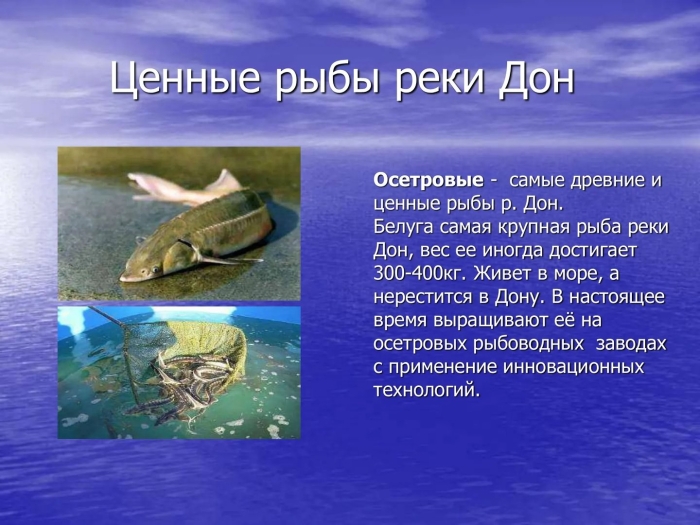 Ценные рыбы реки Дон

Осетровые - самые древние и ценные рыбы р. Дон.
Белуга самая крупная рыба реки Дон, вес ее иногда достигает 300-400кг. Живет в море, а нерестится в Дону. В настоящее время выращивают её на осетровых рыбоводных заводах с применение инновационных технологий.